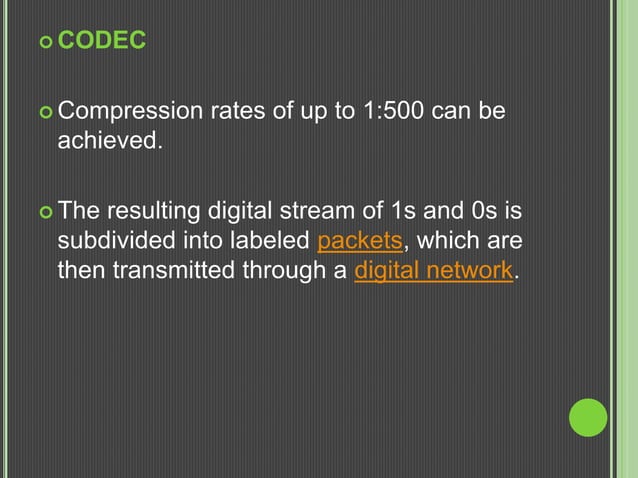 CODEC

Compression rates of up to 1:500 can be achieved.

The resulting digital stream of 1s and 0s is subdivided into labeled packets, which are then transmitted through a digital network.